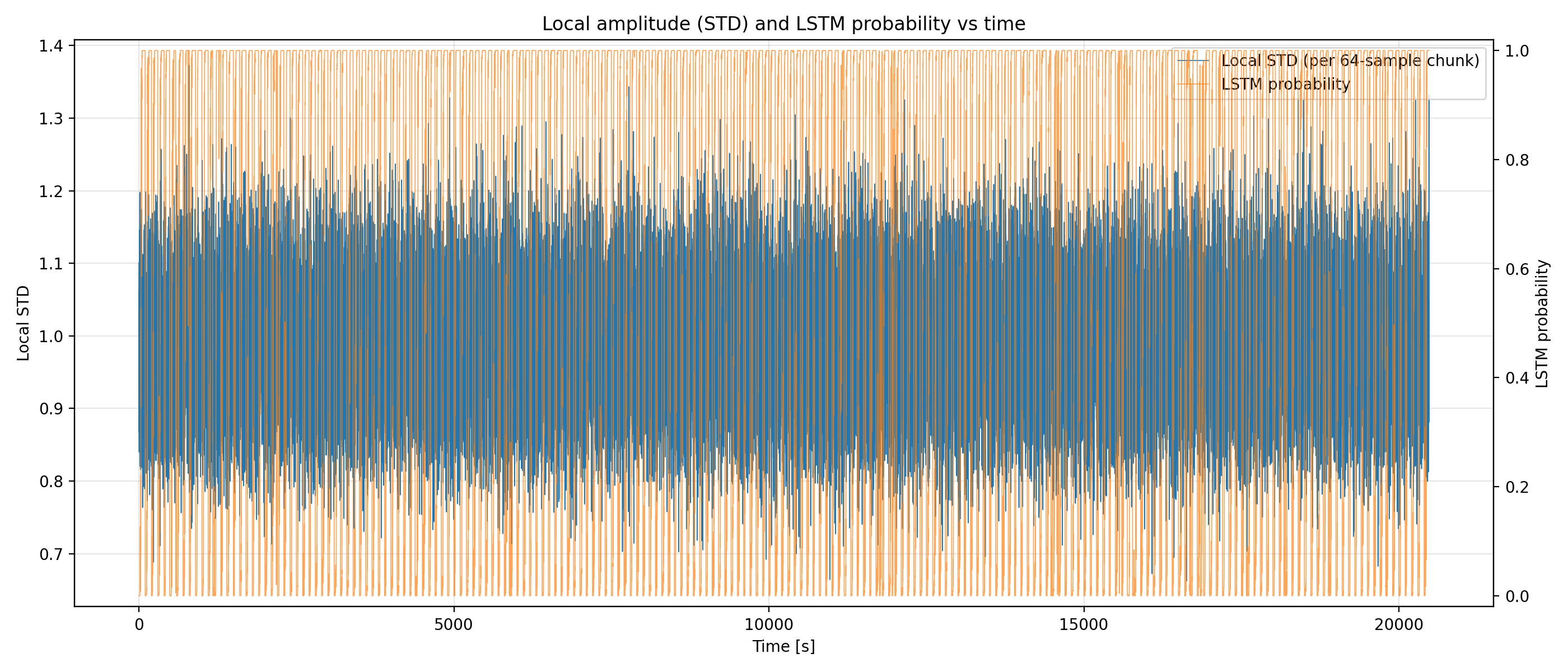 Local amplitude (STD) and LSTM probability vs time

Local STD (per 64-sample chunk)
LSTM probability

Local STD
1.4
1.3
1.2
1.1
1.0
0.9
0.8
0.7

LSTM probability
1.0
0.8
0.6
0.4
0.2
0.0

0
5000
10000
15000
20000
Time [s]